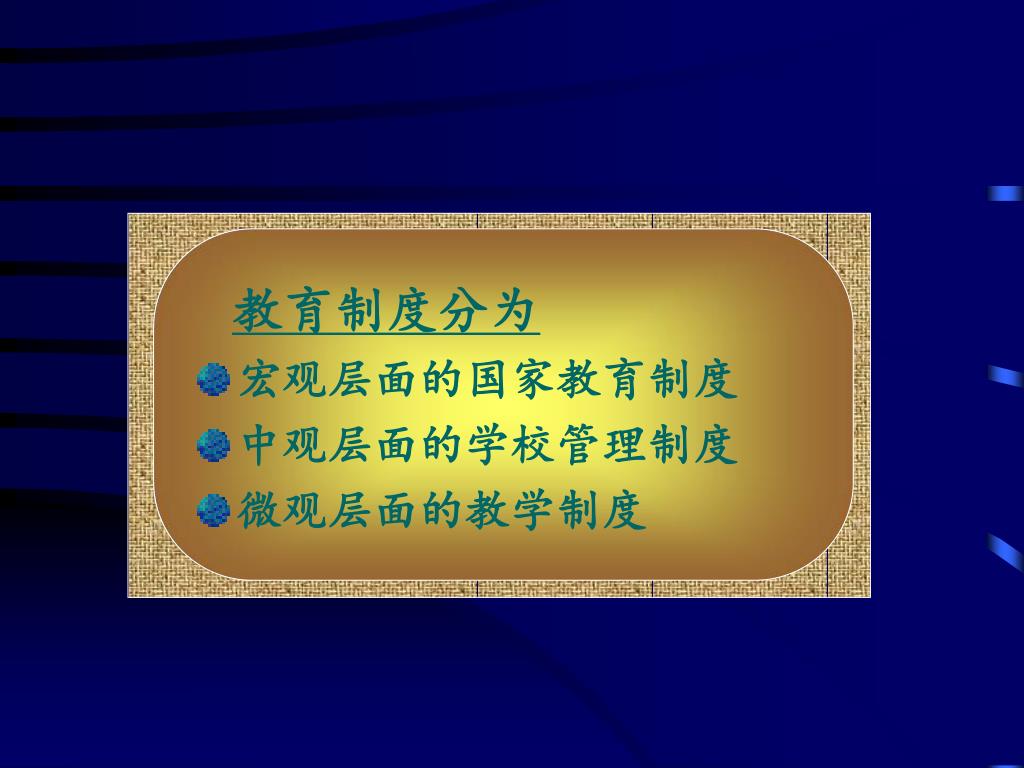 教育制度分为

宏观层面的国家教育制度

中观层面的学校管理制度

微观层面的教学制度